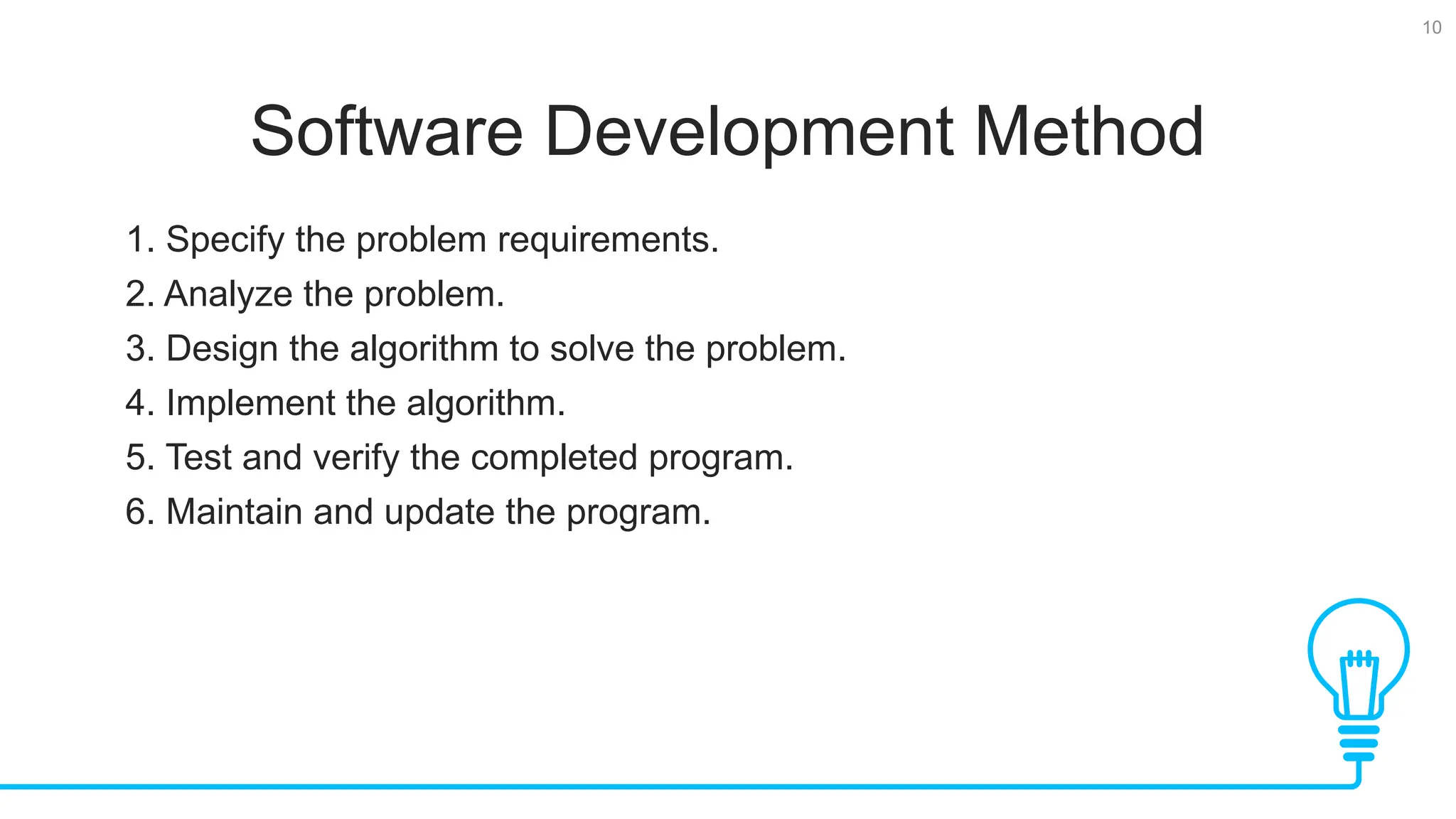 10

Software Development Method

1. Specify the problem requirements.
2. Analyze the problem.
3. Design the algorithm to solve the problem.
4. Implement the algorithm.
5. Test and verify the completed program.
6. Maintain and update the program.